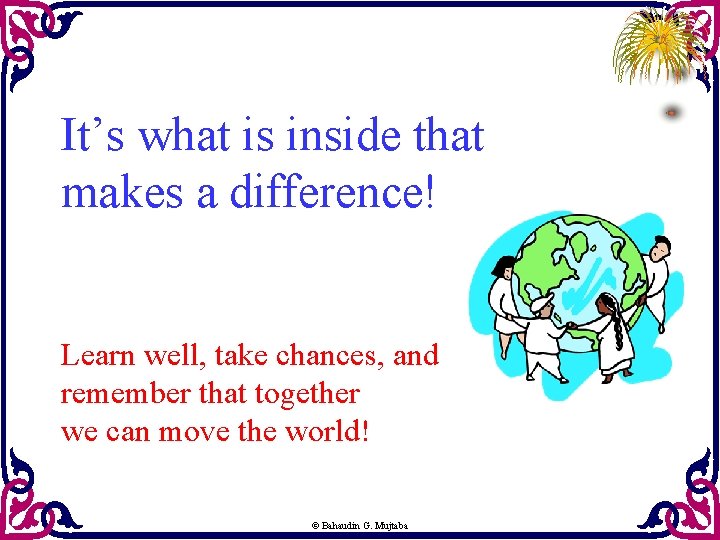 It's what is inside that makes a difference!

Learn well, take chances, and remember that together we can move the world!

© Bahaudin G. Mujtaba